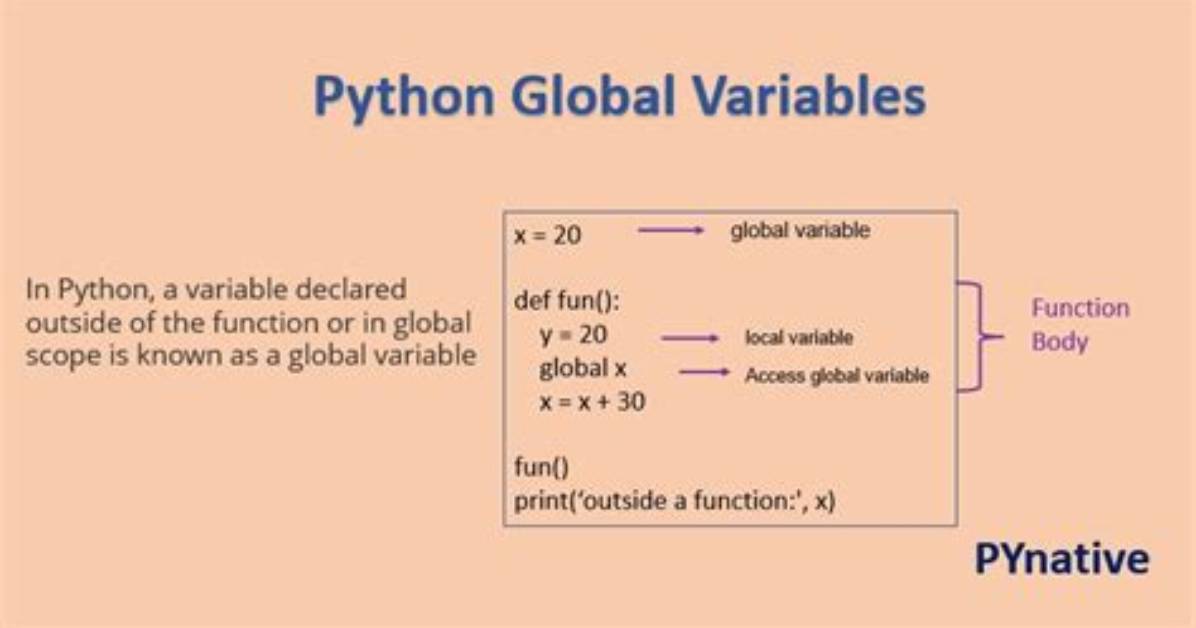 Python Global Variables

In Python, a variable declared outside of the function or in global scope is known as a global variable

x = 20 global variable

def fun():
y = 20 local variable
global x Access global variable
x = x + 30

fun()
print('outside a function:', x)

Function Body

PYnative